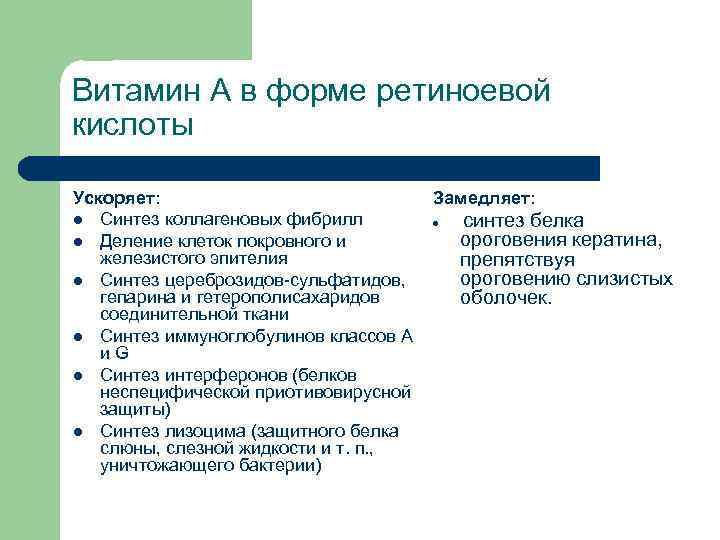 Витамин А в форме ретиноевой кислоты

Ускоряет:
- Синтез коллагеновых фибрилл
- Деление клеток покровного и железистого эпителия
- Синтез цереброзидов-сульфатидов, гепарина и гетерополисахаридов соединительной ткани
- Синтез иммуноглобулинов классов А и G
- Синтез интерферонов (белков неспецифической приотивовирусной защиты)
- Синтез лизоцима (защитного белка слюны, слезной жидкости и т. п., уничтожающего бактерии)

Замедляет:
- синтез белка ороговения кератина, препятствуя ороговению слизистых оболочек.